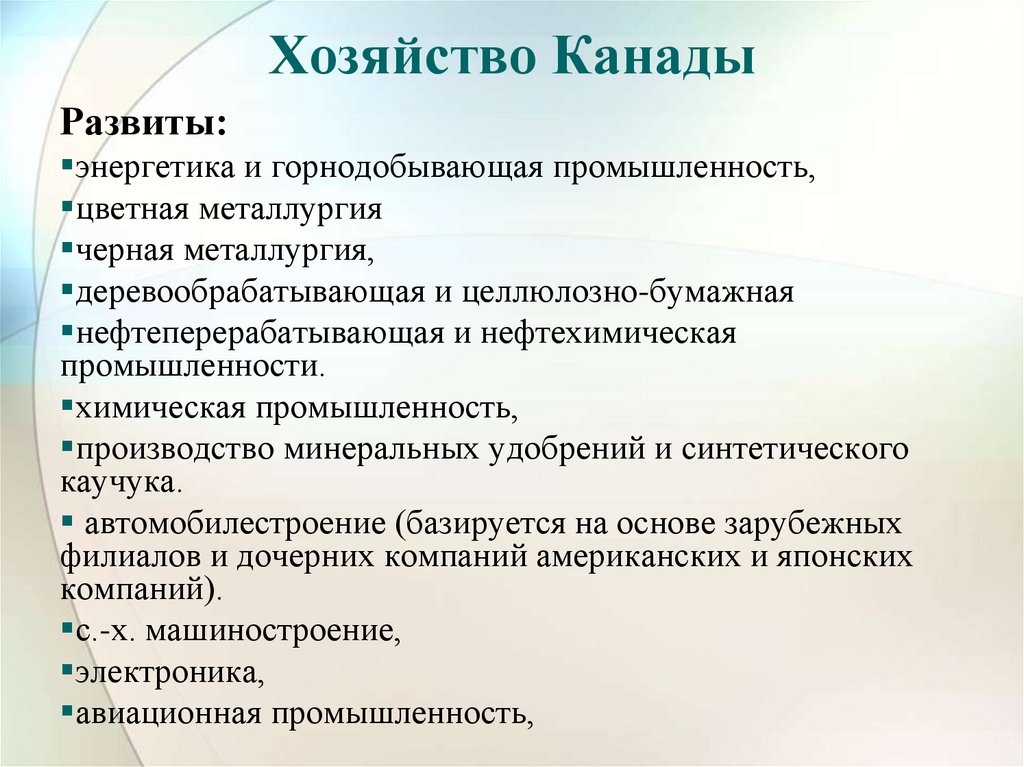 Хозяйство Канады

Развиты:

▪энергетика и горнодобывающая промышленность,

▪цветная металлургия

▪черная металлургия,

▪деревообрабатывающая и целлюлозно-бумажная

▪нефтеперерабатывающая и нефтехимическая промышленности.

▪химическая промышленность,

▪производство минеральных удобрений и синтетического каучука.

▪ автомобилестроение (базируется на основе зарубежных филиалов и дочерних компаний американских и японских компаний).

▪с.-х. машиностроение,

▪электроника,

▪авиационная промышленность,